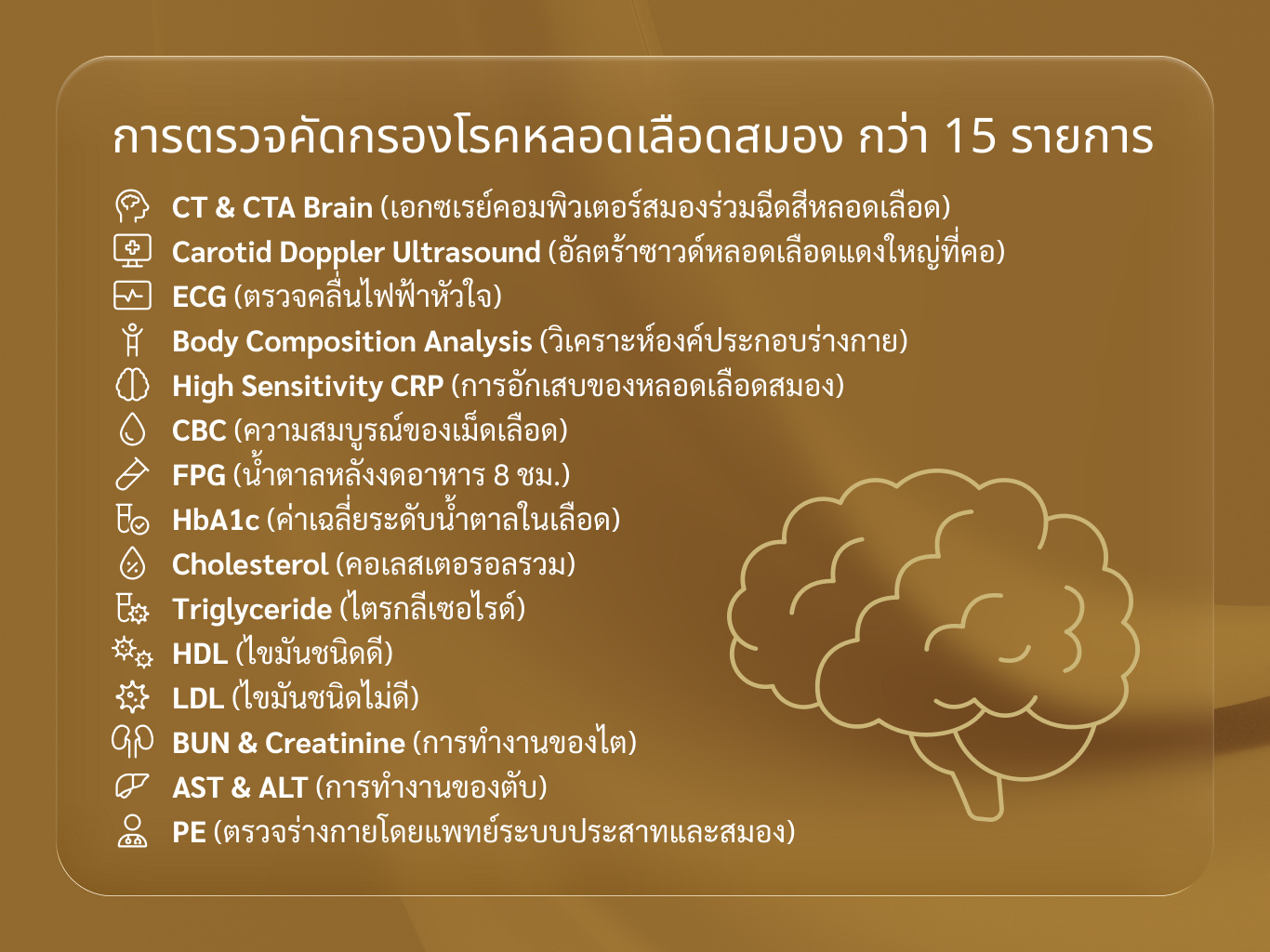 การตรวจคัดกรองโรคหลอดเลือดสมอง กว่า 15 รายการ

CT & CTA Brain (เอกซเรย์คอมพิวเตอร์สมองร่วมฉีดสีหลอดเลือด)
Carotid Doppler Ultrasound (อัลตร้าซาวด์หลอดเลือดแดงใหญ่ที่คอ)
ECG (ตรวจคลื่นไฟฟ้าหัวใจ)
Body Composition Analysis (วิเคราะห์องค์ประกอบร่างกาย)
High Sensitivity CRP (การอักเสบของหลอดเลือดสมอง)
CBC (ความสมบูรณ์ของเม็ดเลือด)
FPG (น้ำตาลหลังงดอาหาร 8 ชม.)
HbA1c (ค่าเฉลี่ยระดับน้ำตาลในเลือด)
Cholesterol (คอเลสเตอรอลรวม)
Triglyceride (ไตรกลีเซอไรด์)
HDL (ไขมันชนิดดี)
LDL (ไขมันชนิดไม่ดี)
BUN & Creatinine (การทำงานของไต)
AST & ALT (การทำงานของตับ)
PE (ตรวจร่างกายโดยแพทย์ระบบประสาทและสมอง)